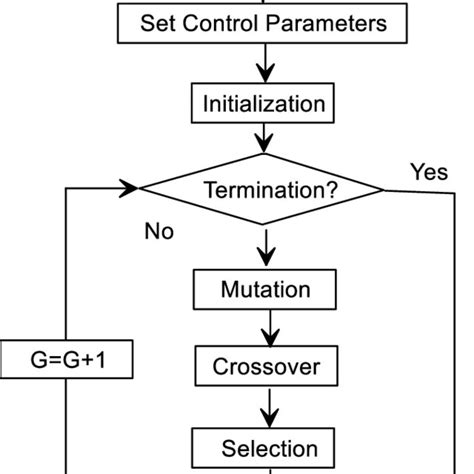 Set Control Parameters

Initialization

Termination?

Yes

No

Mutation

G=G+1

Crossover

Selection